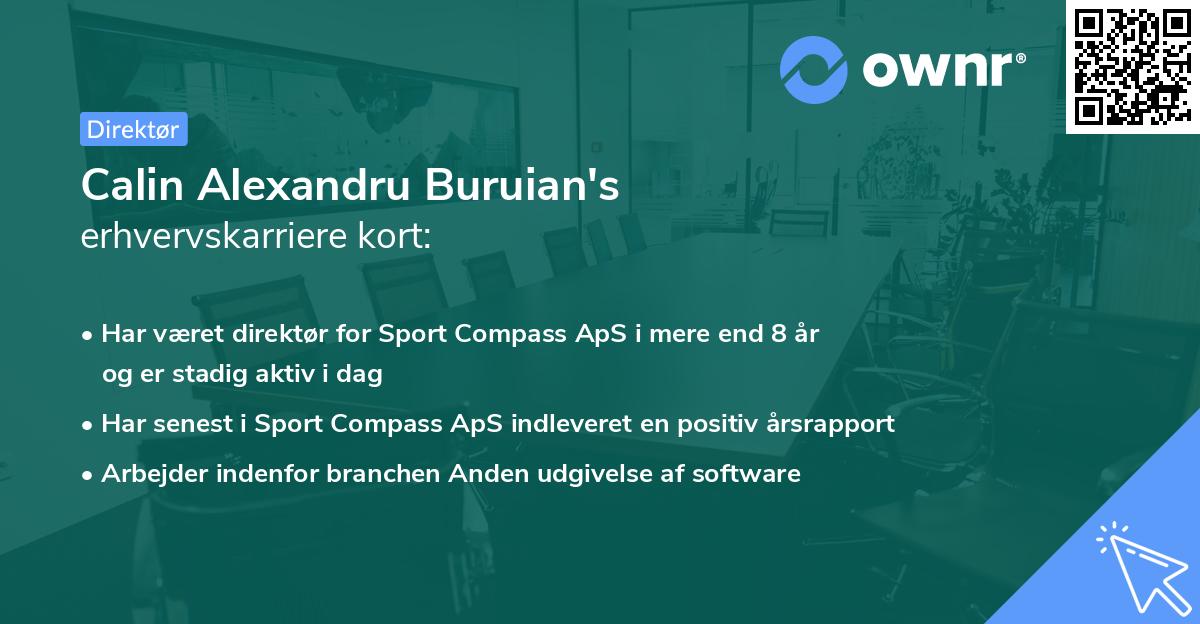 ownr®

Direktør

Calin Alexandru Buruian's
erhvervskarriere kort:

• Har været direktør for Sport Compass ApS i mere end 8 år og er stadig aktiv i dag
• Har senest i Sport Compass ApS indleveret en positiv årsrapport
• Arbejder indenfor branchen Anden udgivelse af software